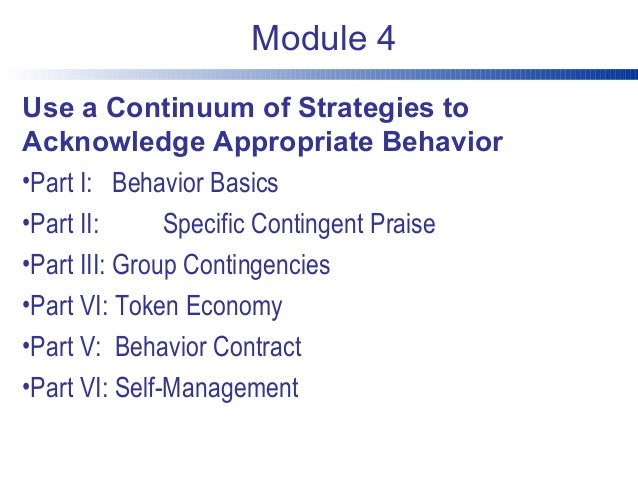 Module 4

Use a Continuum of Strategies to Acknowledge Appropriate Behavior

•Part I: Behavior Basics

•Part II: Specific Contingent Praise

•Part III: Group Contingencies

•Part VI: Token Economy

•Part V: Behavior Contract

•Part VI: Self-Management